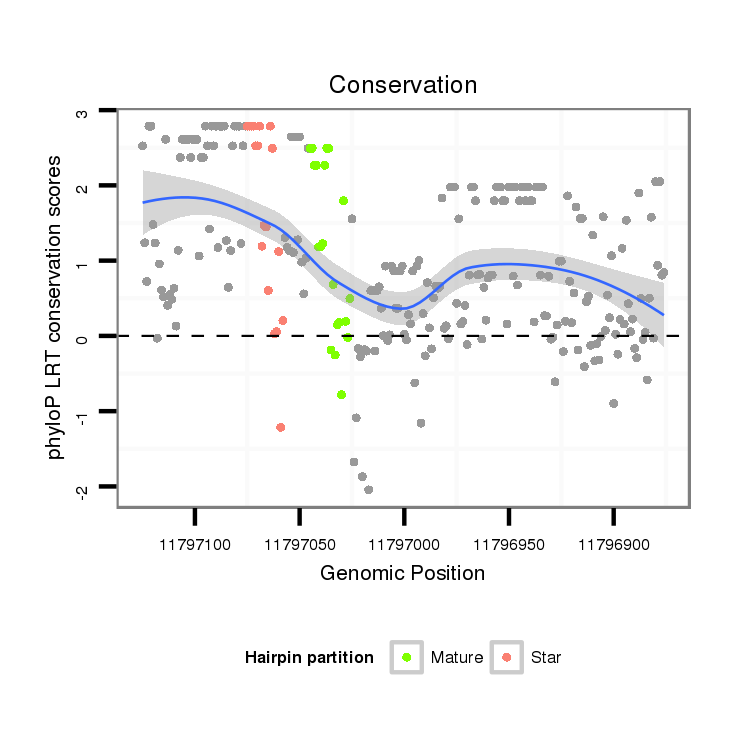 Conservation

phyloP LRT conservation scores

3
2
1
0
-1
-2

11797100
11797050
11797000
11796950
11796900

Genomic Position

Hairpin partition
Mature
Star